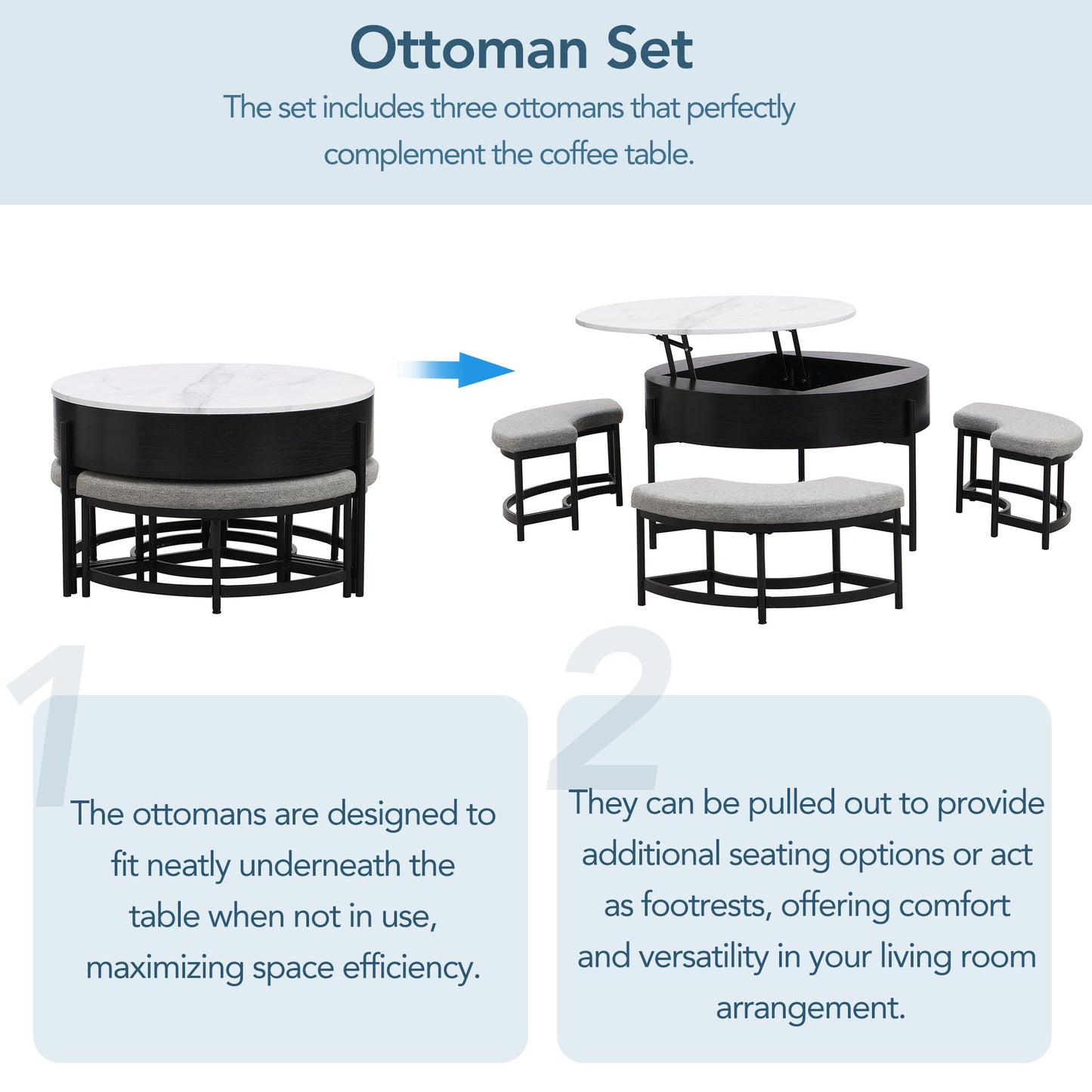 Ottoman Set

The set includes three ottomans that perfectly complement the coffee table.

1

The ottomans are designed to fit neatly underneath the table when not in use, maximizing space efficiency.

2

They can be pulled out to provide additional seating options or act as footrests, offering comfort and versatility in your living room arrangement.